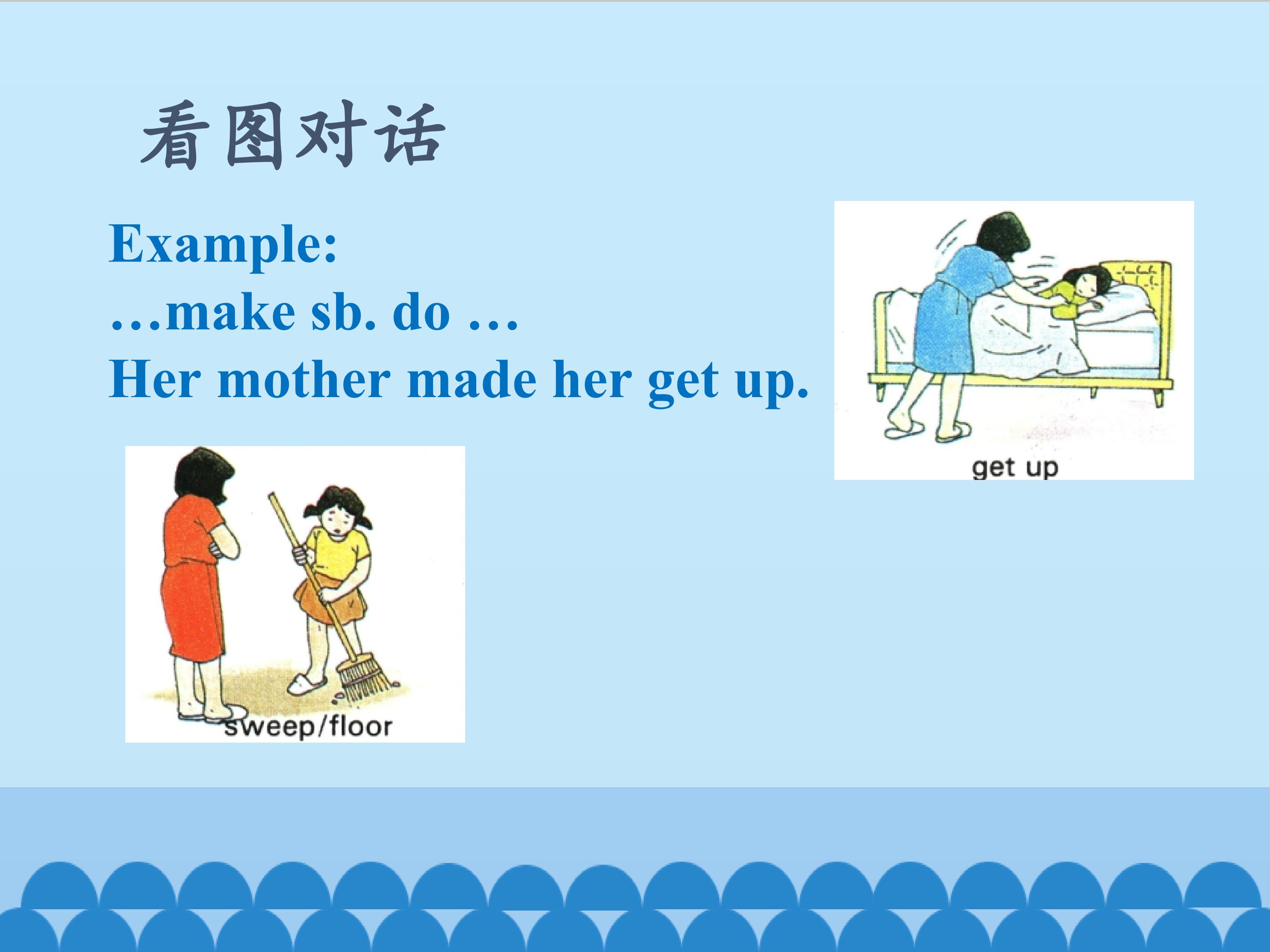 看图对话

Example:
…make sb. do …
Her mother made her get up.

get up

sweep/floor